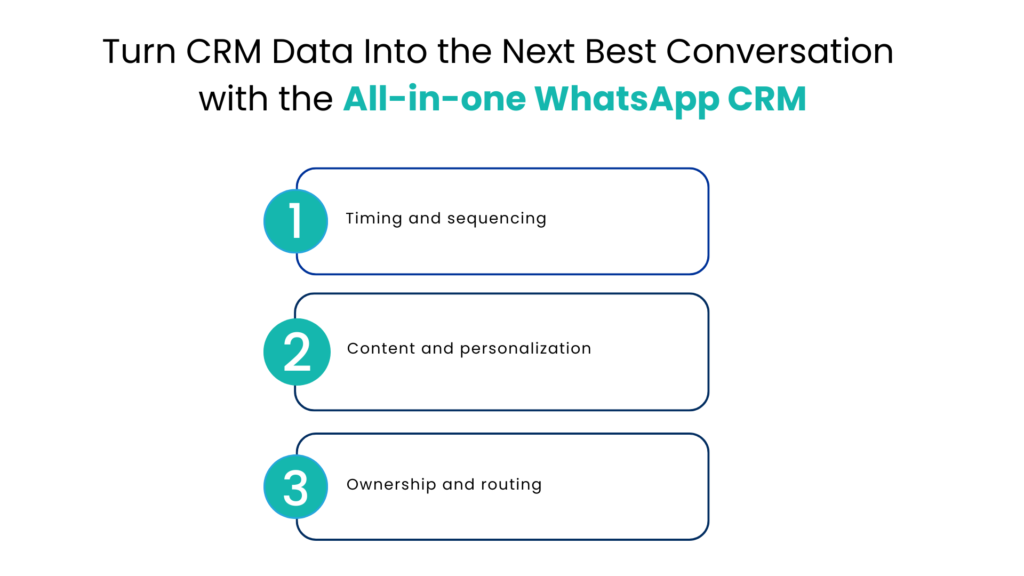 Turn CRM Data Into the Next Best Conversation with the All-in-one WhatsApp CRM

1 Timing and sequencing

2 Content and personalization

3 Ownership and routing